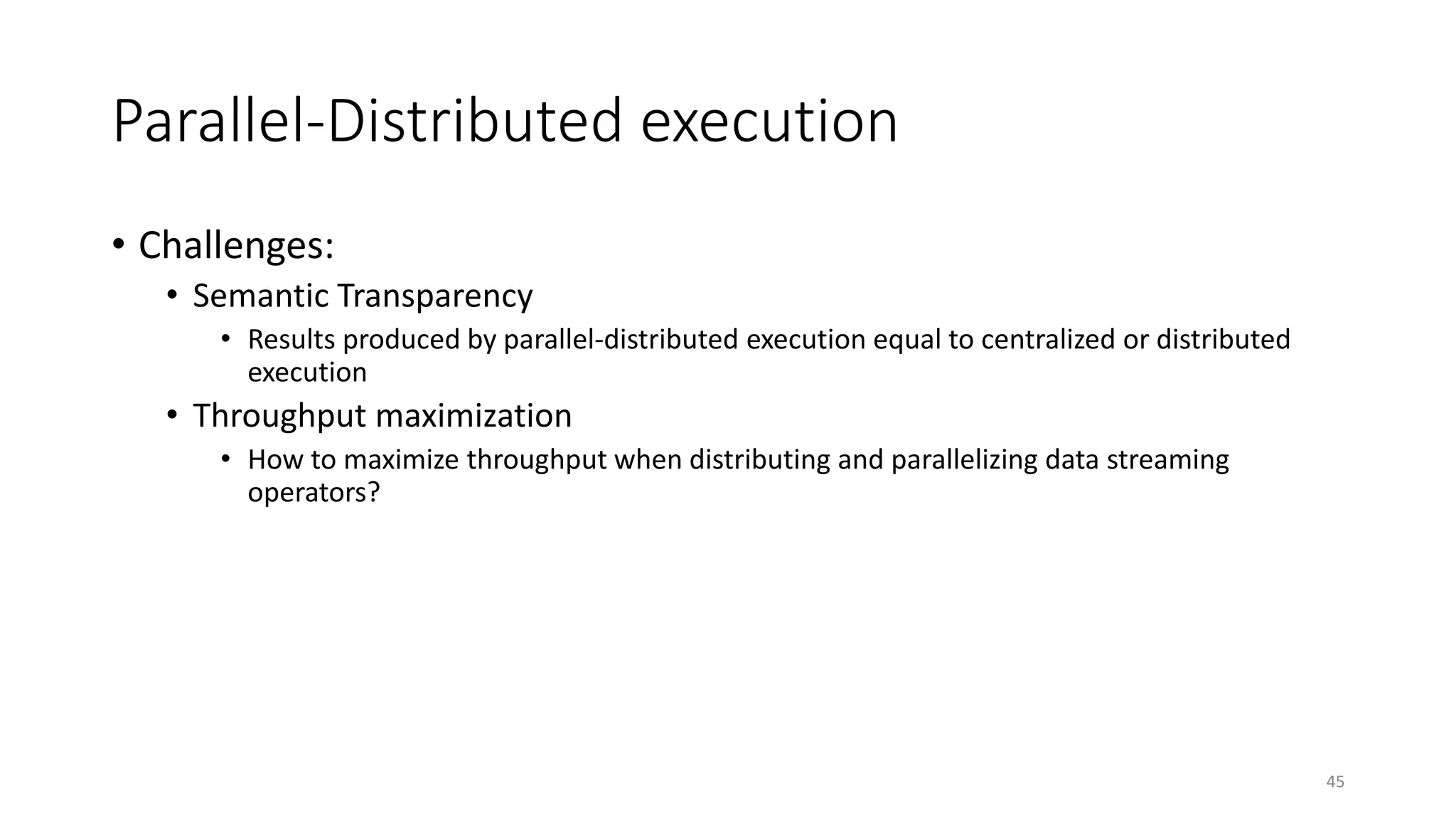 Parallel-Distributed execution

• Challenges:
  • Semantic Transparency
    • Results produced by parallel-distributed execution equal to centralized or distributed execution
  • Throughput maximization
    • How to maximize throughput when distributing and parallelizing data streaming operators?

45